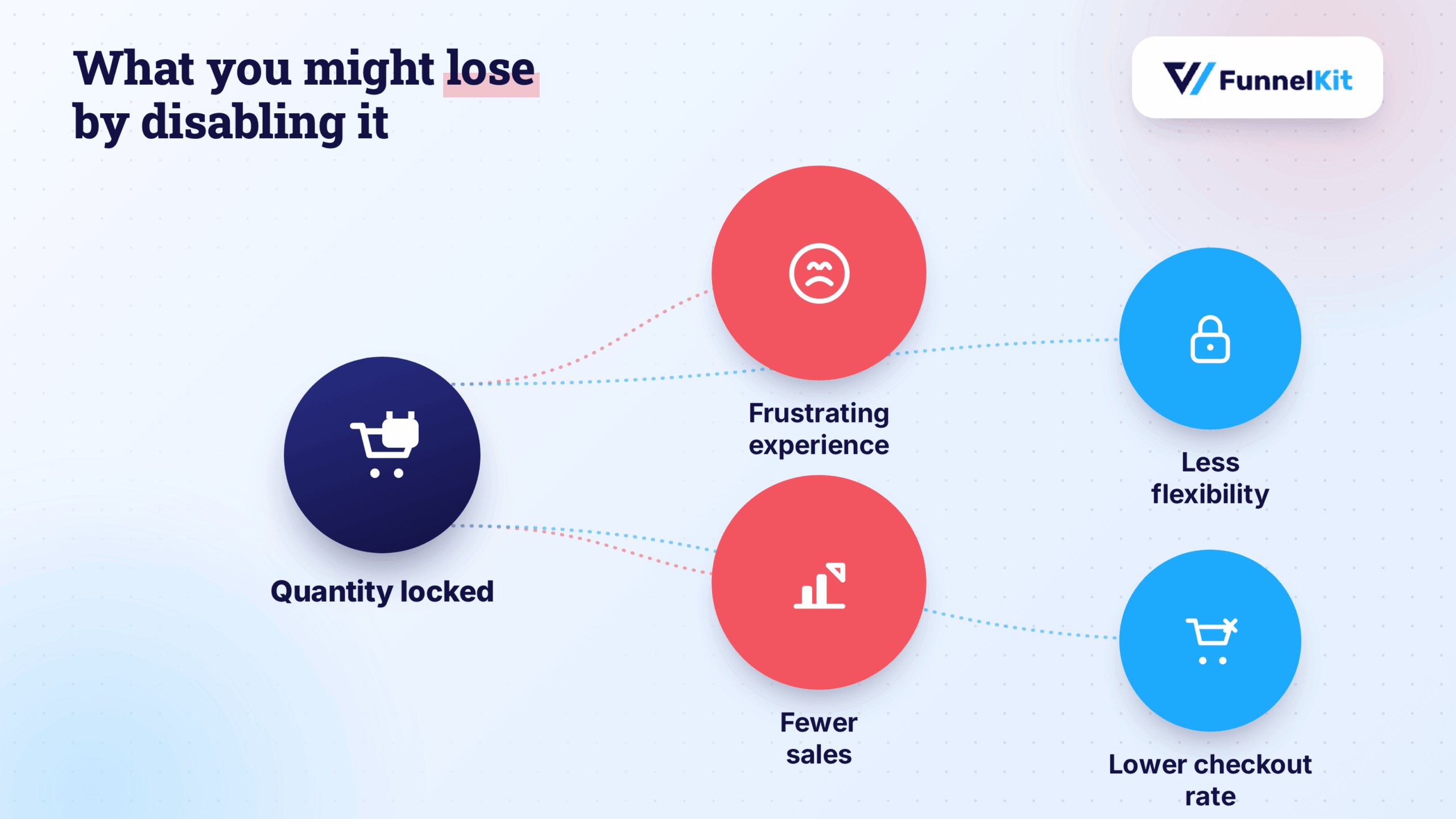 What you might lose by disabling it

FunnelKit

Quantity locked

Frustrating experience

Fewer sales

Less flexibility

Lower checkout rate